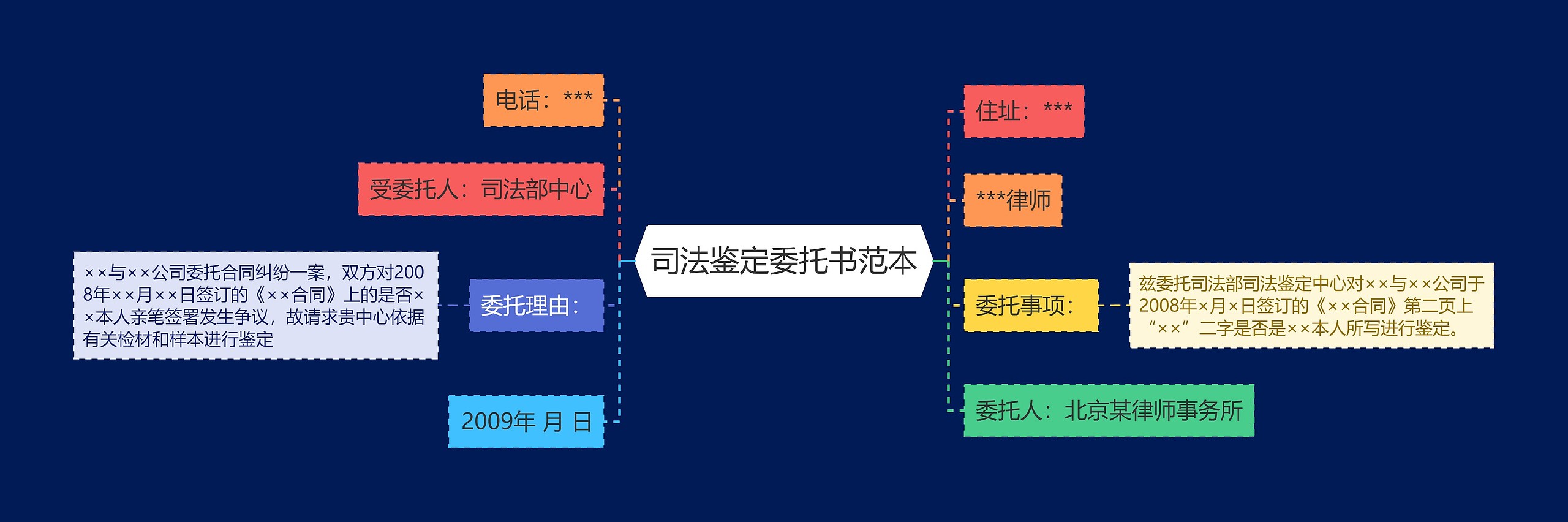 司法鉴定委托书范本

电话：***

受委托人：司法部中心

委托理由：

××与××公司委托合同纠纷一案，双方对2008年××月××日签订的《××合同》上的是否××本人亲笔签署发生争议，故请求贵中心依据有关检材和样本进行鉴定

2009年 月 日

住址：***

***律师

委托事项：

兹委托司法部司法鉴定中心对××与××公司于2008年×月×日签订的《××合同》第二页上“××”二字是否是××本人所写进行鉴定。

委托人：北京某律师事务所